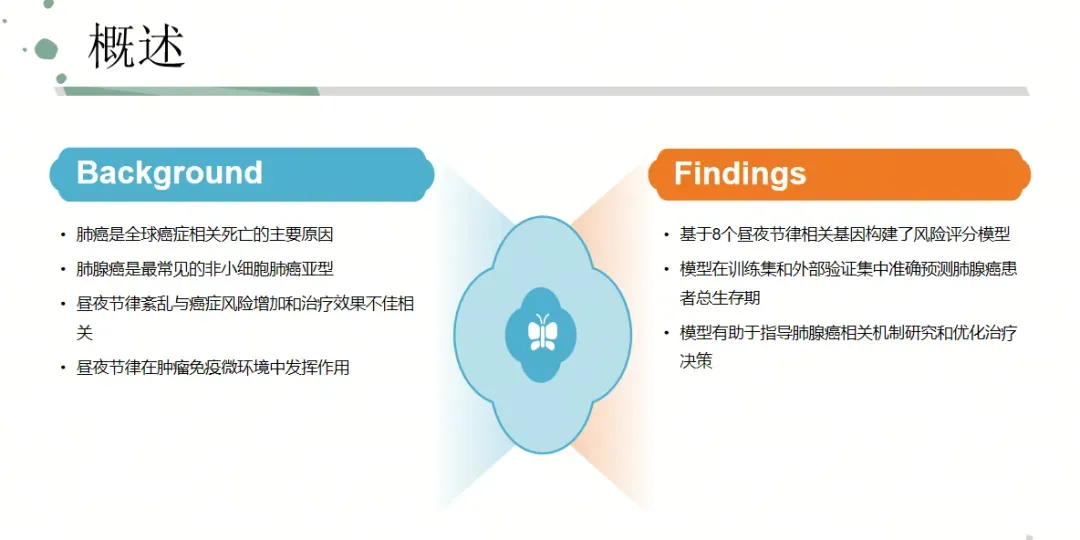 概述

Background

• 肺癌是全球癌症相关死亡的主要原因
• 肺腺癌是最常见的非小细胞肺癌亚型
• 昼夜节律紊乱与癌症风险增加和治疗效果不佳相关
• 昼夜节律在肿瘤免疫微环境中发挥作用

Findings

• 基于8个昼夜节律相关基因构建了风险评分模型
• 模型在训练集和外部验证集中准确预测肺腺癌患者总生存期
• 模型有助于指导肺腺癌相关机制研究和优化治疗决策